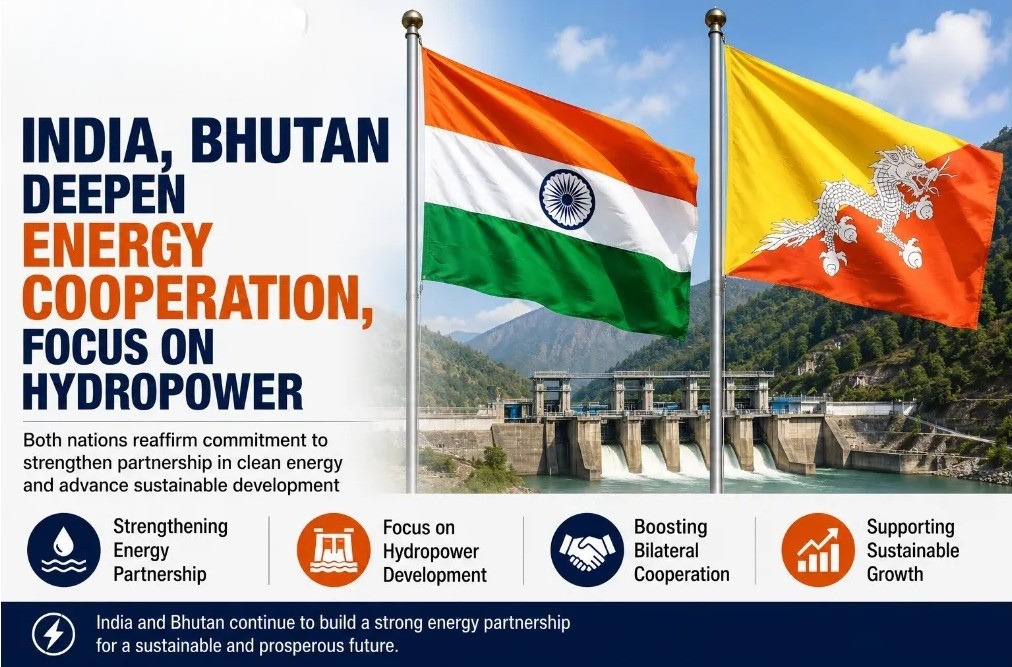 INDIA, BHUTAN DEEPEN ENERGY COOPERATION, FOCUS ON HYDROPOWER

Both nations reaffirm commitment to strengthen partnership in clean energy and advance sustainable development

Strengthening Energy Partnership

Focus on Hydropower Development

Boosting Bilateral Cooperation

Supporting Sustainable Growth

India and Bhutan continue to build a strong energy partnership for a sustainable and prosperous future.